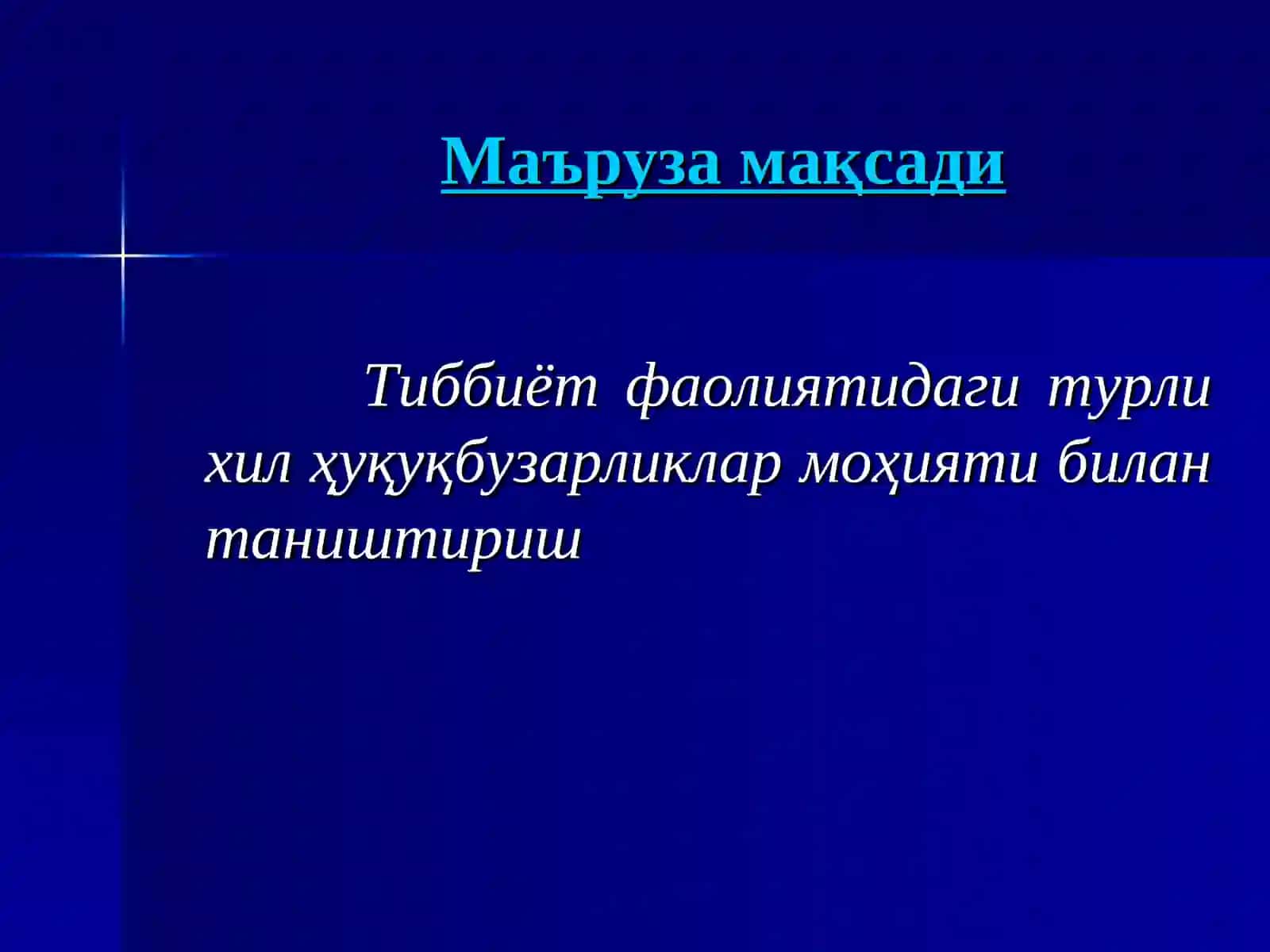 Маъруза мақсади

Тиббиёт фаолиятидаги турли хил ҳуқуқбузарликлар моҳияти билан таништириш